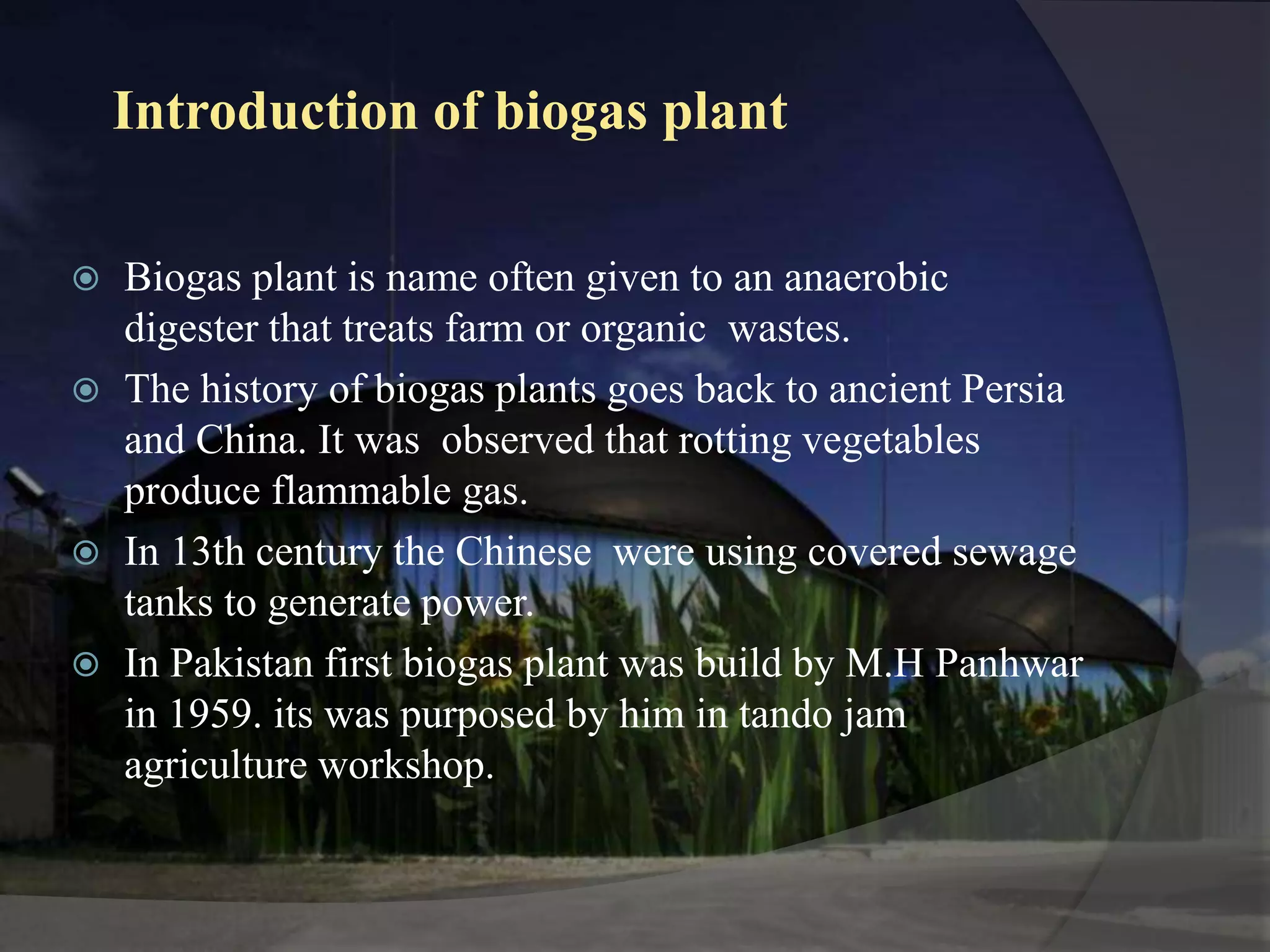 Introduction of biogas plant

Biogas plant is name often given to an anaerobic digester that treats farm or organic wastes.

The history of biogas plants goes back to ancient Persia and China. It was observed that rotting vegetables produce flammable gas.

In 13th century the Chinese were using covered sewage tanks to generate power.

In Pakistan first biogas plant was build by M.H Panhwar in 1959. its was purposed by him in tando jam agriculture workshop.